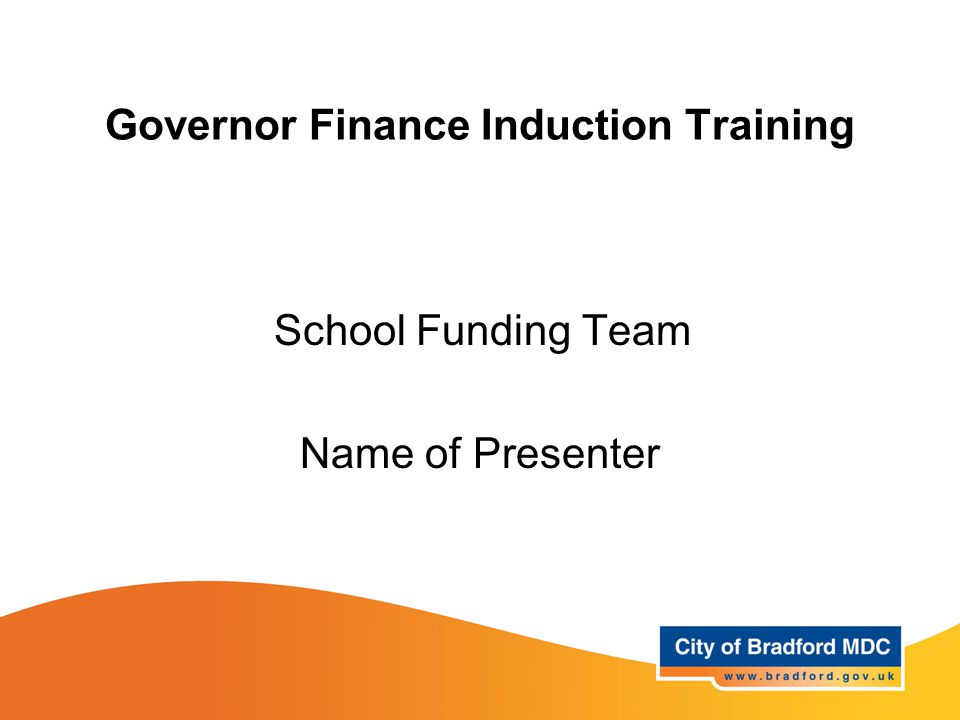 Governor Finance Induction Training

School Funding Team

Name of Presenter

City of Bradford MDC
www.bradford.gov.uk